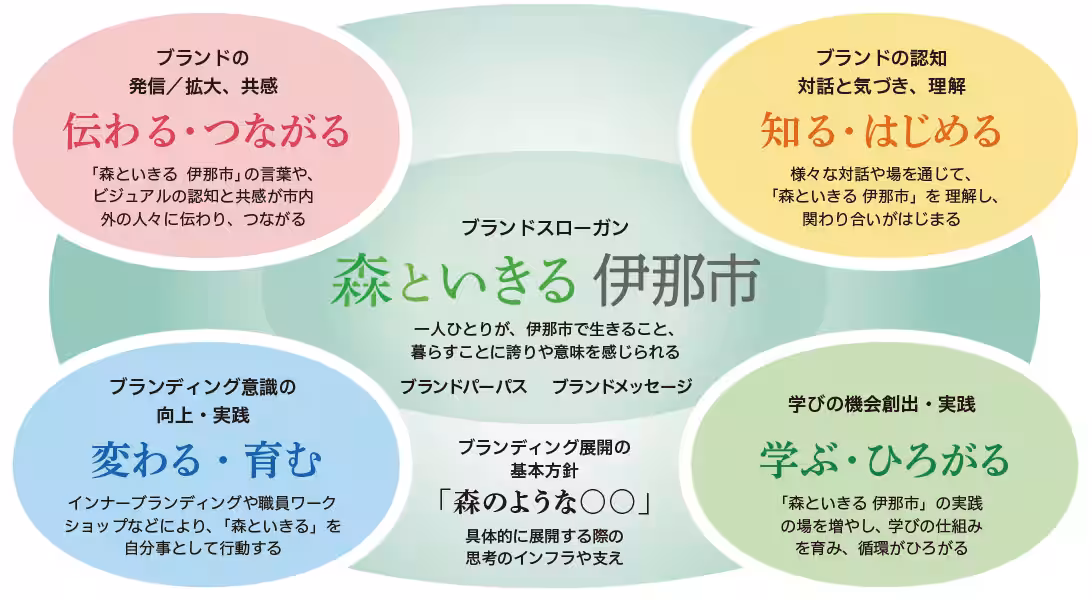 ブランドの
発信／拡大、共感

伝わる・つながる

「森といきる 伊那市」の言葉や、ビジュアルの認知と共感が市内外の人々に伝わり、つながる

ブランドの認知
対話と気づき、理解

知る・はじめる

様々な対話や場を通じて、「森といきる 伊那市」を 理解し、関わり合いがはじまる

ブランドスローガン

森といきる 伊那市

一人ひとりが、伊那市で生きること、暮らすことに誇りや意味を感じられる

ブランドパーパス　ブランドメッセージ

ブランディング意識の
向上・実践

変わる・育む

インナーブランディングや職員ワークショップなどにより、「森といきる」を自分事として行動する

ブランディング展開の
基本方針

「森のような○○」

具体的に展開する際の
思考のインフラや支え

学びの機会創出・実践

学ぶ・ひろがる

「森といきる 伊那市」の実践の場を増やし、学びの仕組みを育み、循環がひろがる